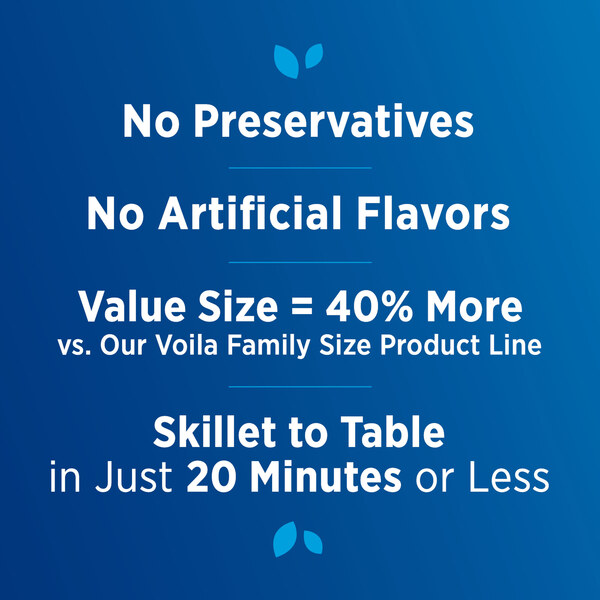 No Preservatives

No Artificial Flavors

Value Size = 40% More
vs. Our Voila Family Size Product Line

Skillet to Table
in Just 20 Minutes or Less